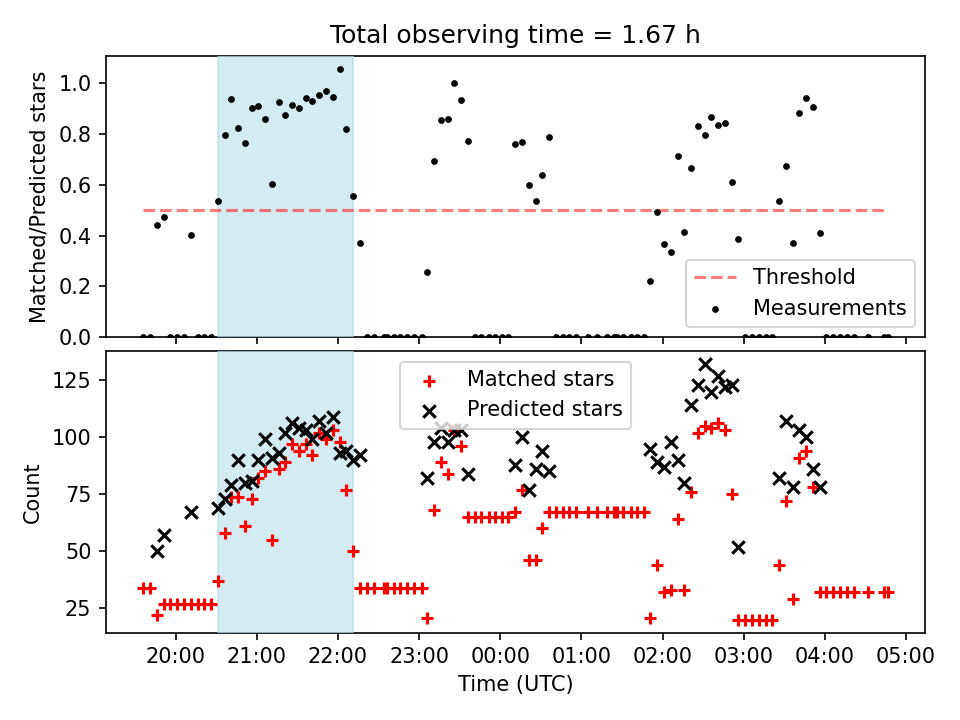 Total observing time = 1.67 h

Matched/Predicted stars

1.0
0.8
0.6
0.4
0.2
0.0

Threshold
Measurements

Count

125
100
75
50
25

Matched stars
Predicted stars

20:00 21:00 22:00 23:00 00:00 01:00 02:00 03:00 04:00 05:00

Time (UTC)